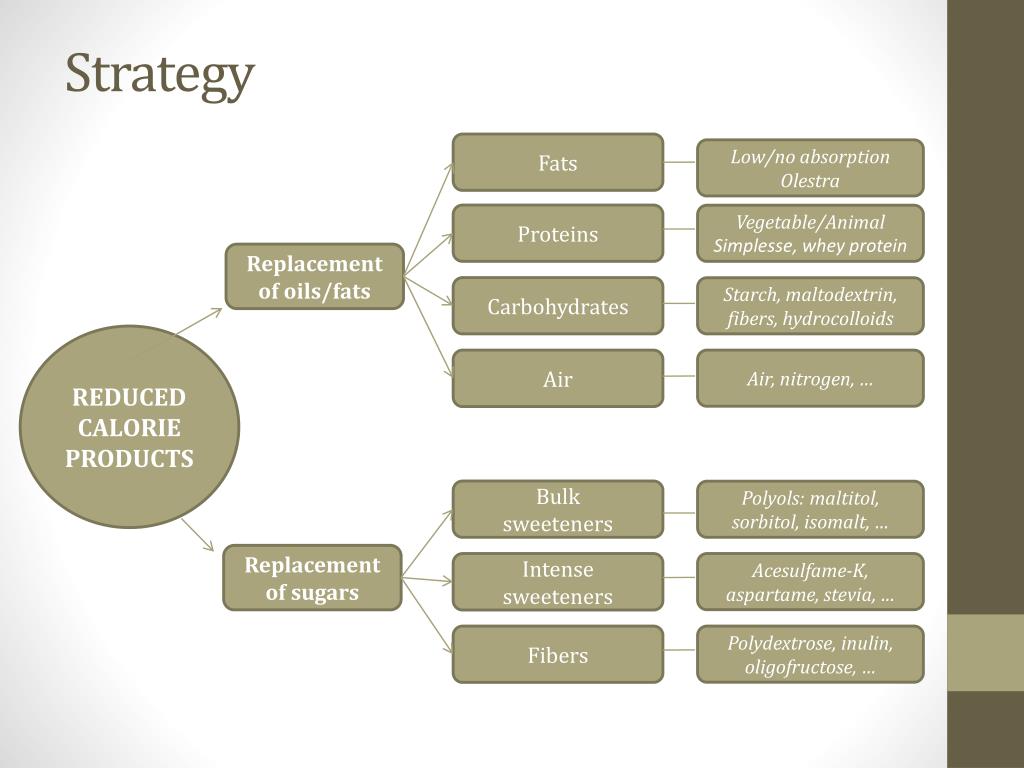 Strategy

REDUCED CALORIE PRODUCTS

Replacement of oils/fats

Fats

Low/no absorption Olestra

Proteins

Vegetable/Animal Simplesse, whey protein

Carbohydrates

Starch, maltodextrin, fibers, hydrocolloids

Air

Air, nitrogen, …

Replacement of sugars

Bulk sweeteners

Polyols: maltitol, sorbitol, isomalt, …

Intense sweeteners

Acesulfame-K, aspartame, stevia, …

Fibers

Polydextrose, inulin, oligofructose, …